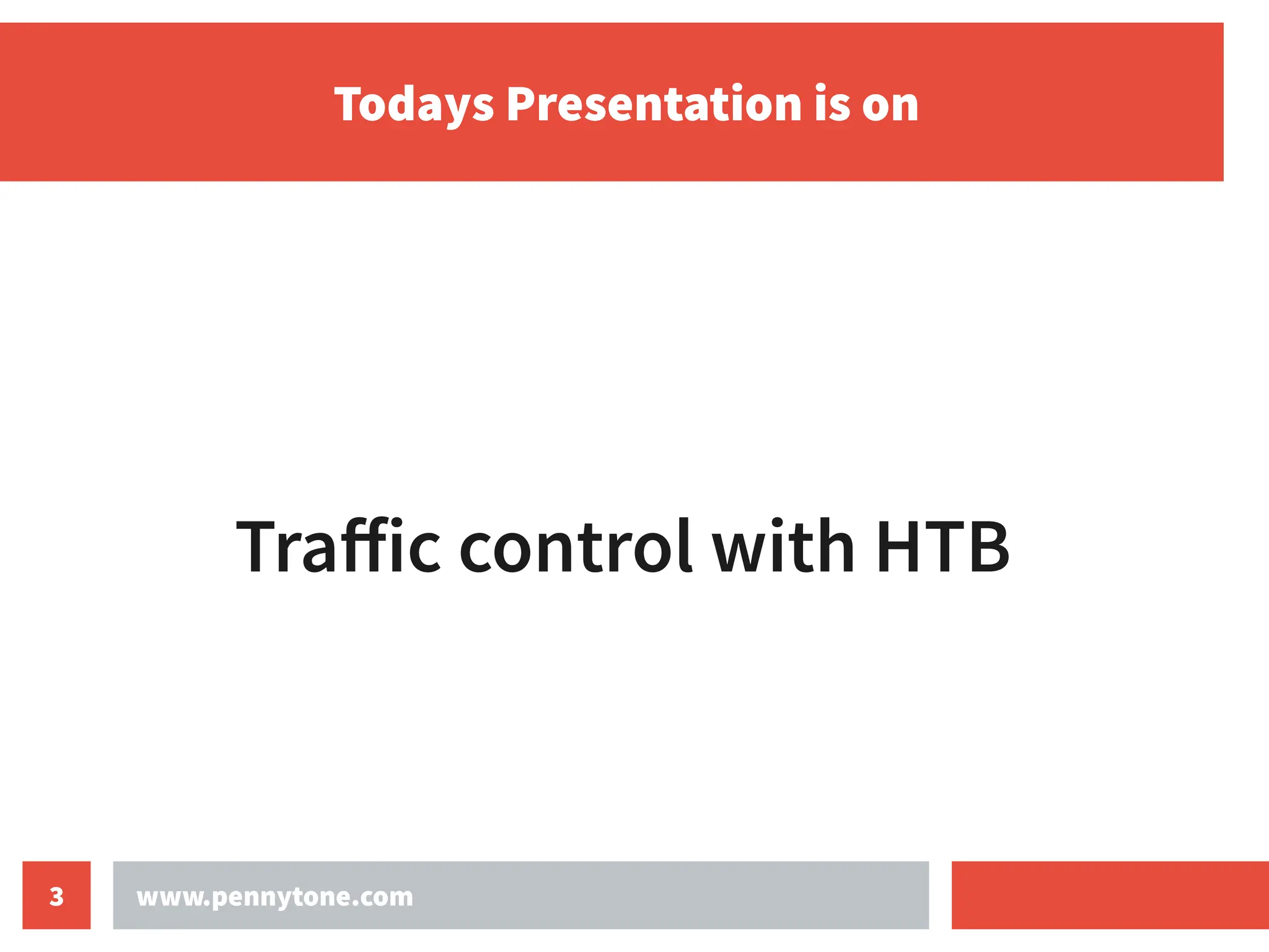 Todays Presentation is on

Traffic control with HTB

3

www.pennytone.com